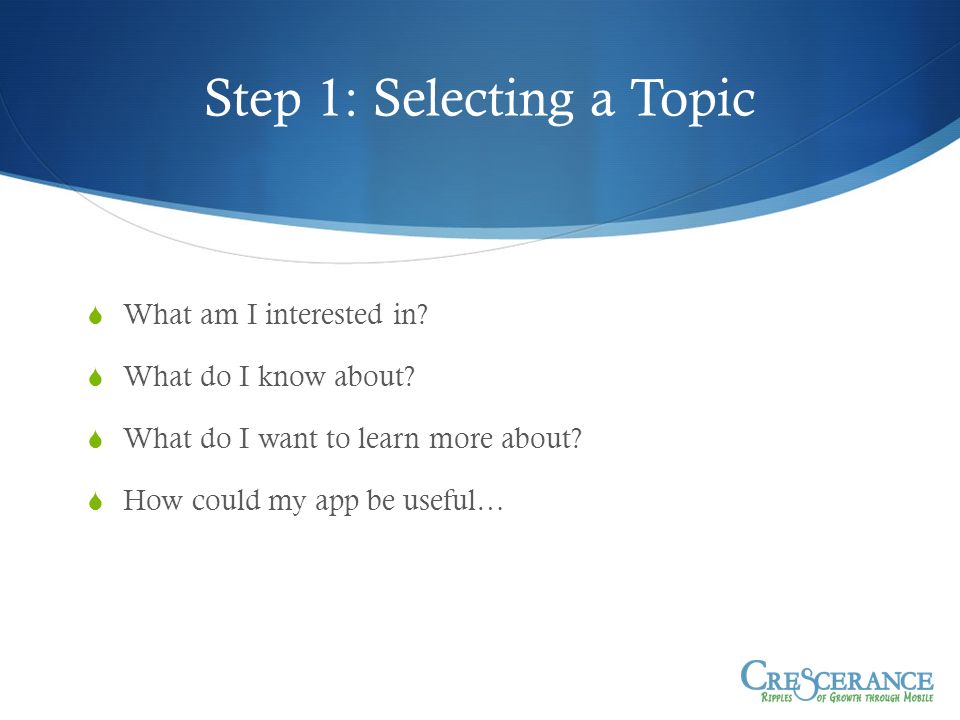 Step 1: Selecting a Topic

What am I interested in?

What do I know about?

What do I want to learn more about?

How could my app be useful…

CRESCERANCE
RIPPLES OF GROWTH THROUGH MOBILE